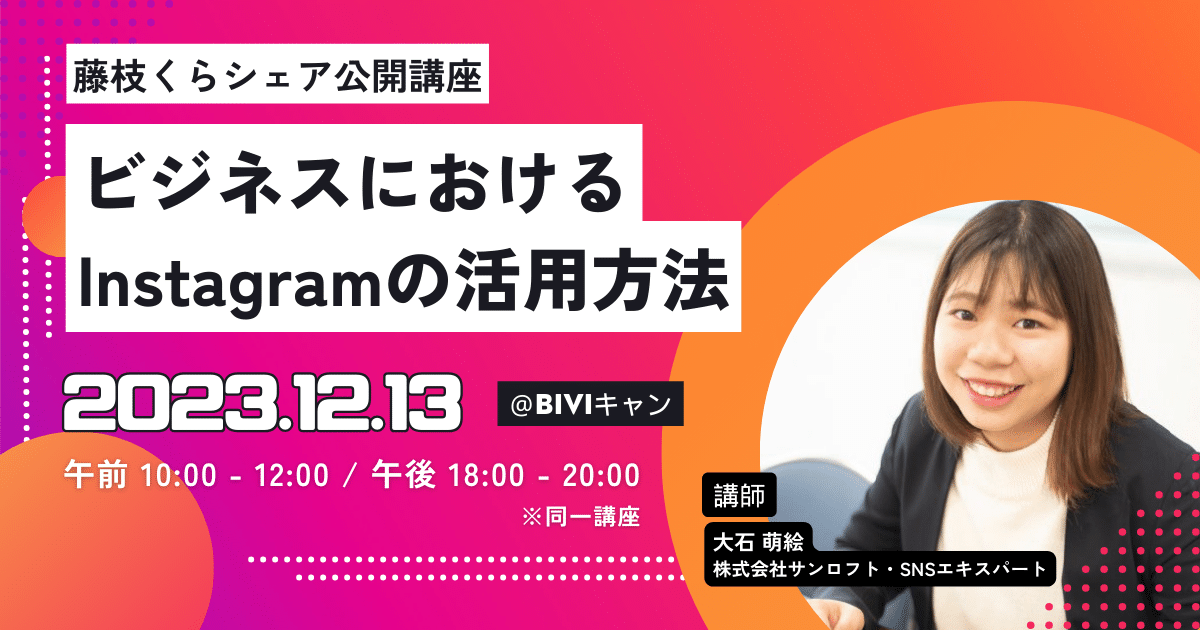 藤枝くらシェア公開講座

ビジネスにおける
Instagramの活用方法

2023.12.13

@BIVIキャン

午前 10:00 - 12:00 / 午後 18:00 - 20:00
※同一講座

講師
大石 萌絵
株式会社サンロフト・SNSエキスパート